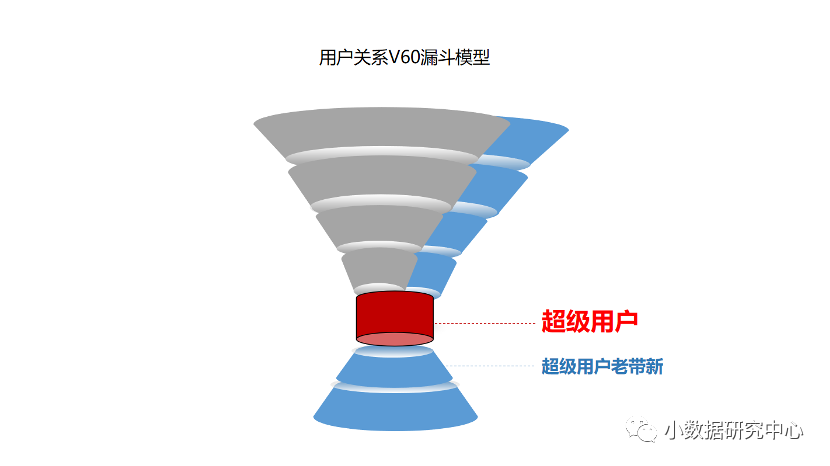 用户关系V60漏斗模型

超级用户

超级用户老带新

小数据研究中心